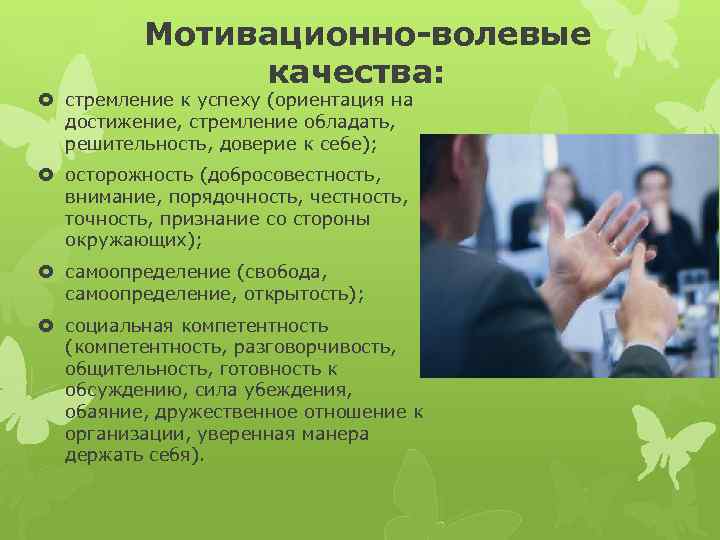 Мотивационно-волевые качества:

стремление к успеху (ориентация на достижение, стремление обладать, решительность, доверие к себе);

осторожность (добросовестность, внимание, порядочность, честность, точность, признание со стороны окружающих);

самоопределение (свобода, самоопределение, открытость);

социальная компетентность (компетентность, разговорчивость, общительность, готовность к обсуждению, сила убеждения, обаяние, дружественное отношение к организации, уверенная манера держать себя).